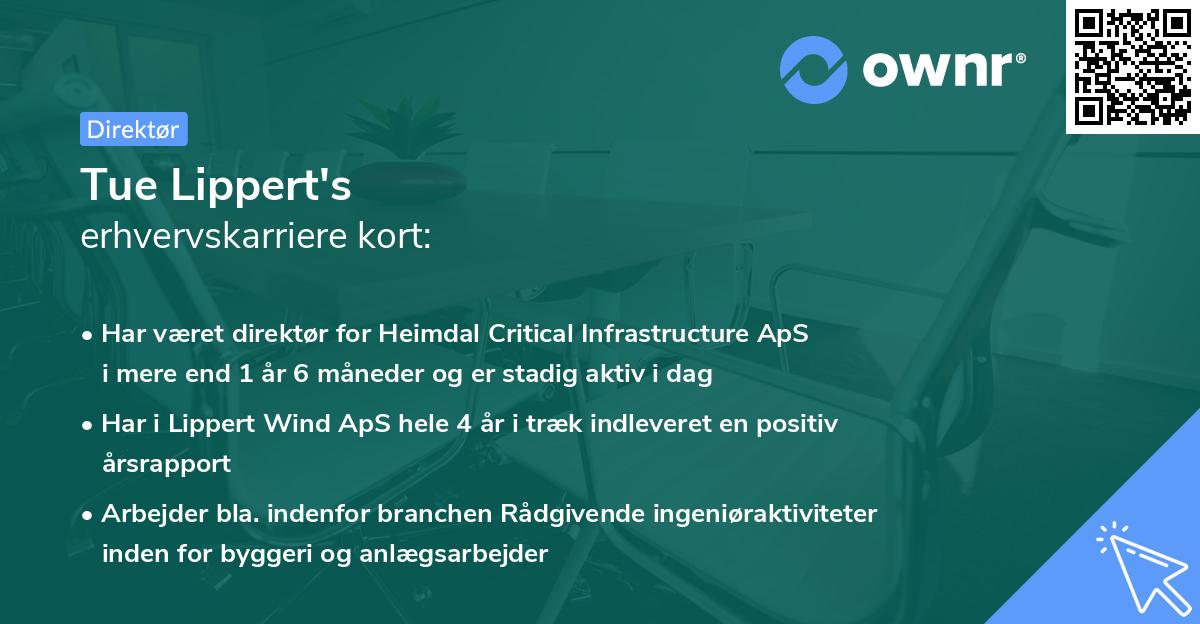 ownr®

Direktør

Tue Lippert's
erhvervskarriere kort:

• Har været direktør for Heimdal Critical Infrastructure ApS i mere end 1 år 6 måneder og er stadig aktiv i dag

• Har i Lippert Wind ApS hele 4 år i træk indleveret en positiv årsrapport

• Arbejder bla. indenfor branchen Rådgivende ingeniøraktiviteter inden for byggeri og anlægsarbejder